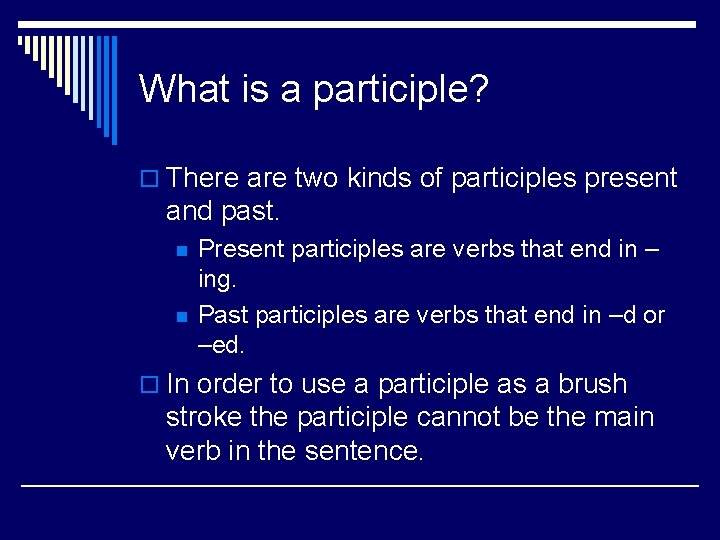 What is a participle?

There are two kinds of participles present and past.

Present participles are verbs that end in –ing.

Past participles are verbs that end in –d or –ed.

In order to use a participle as a brush stroke the participle cannot be the main verb in the sentence.